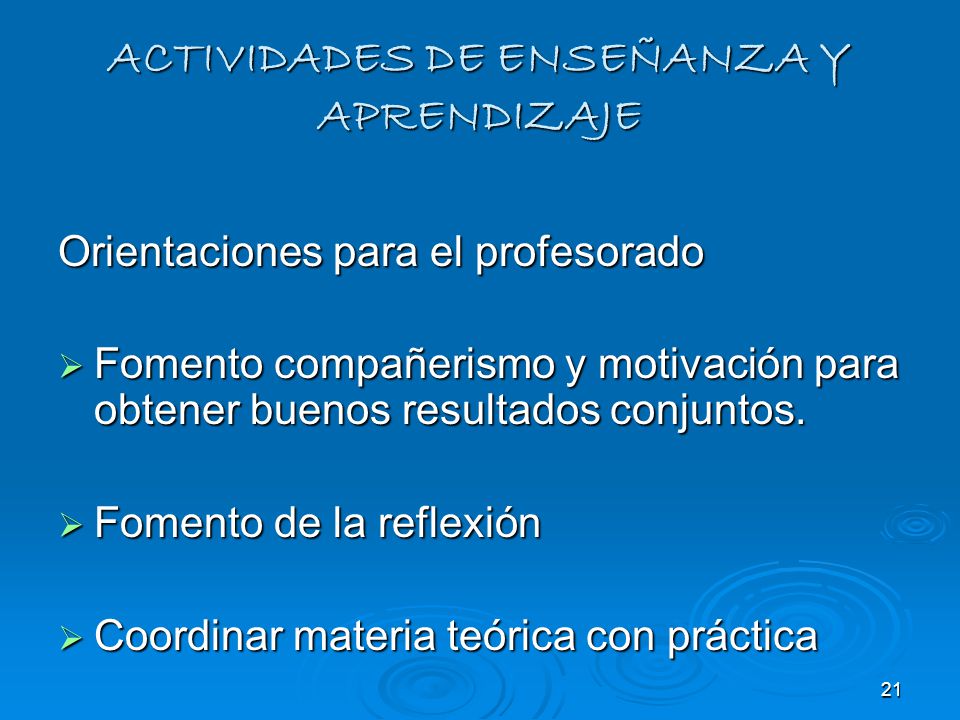 ACTIVIDADES DE ENSEÑANZA Y APRENDIZAJE

Orientaciones para el profesorado

➢ Fomento compañerismo y motivación para obtener buenos resultados conjuntos.

➢ Fomento de la reflexión

➢ Coordinar materia teórica con práctica

21